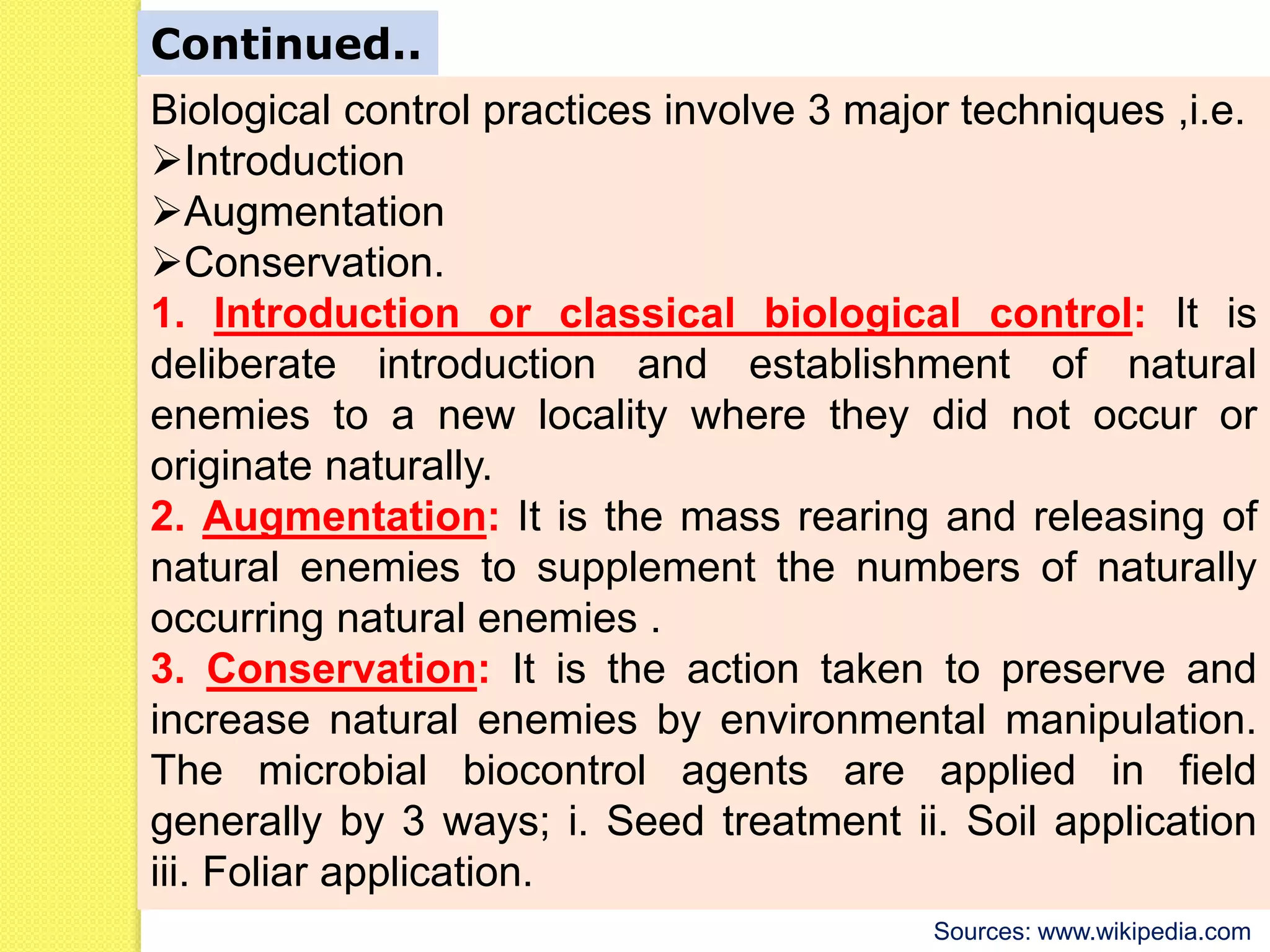 Continued..

Biological control practices involve 3 major techniques ,i.e.
➢Introduction
➢Augmentation
➢Conservation.

1. Introduction or classical biological control: It is deliberate introduction and establishment of natural enemies to a new locality where they did not occur or originate naturally.

2. Augmentation: It is the mass rearing and releasing of natural enemies to supplement the numbers of naturally occurring natural enemies .

3. Conservation: It is the action taken to preserve and increase natural enemies by environmental manipulation. The microbial biocontrol agents are applied in field generally by 3 ways; i. Seed treatment ii. Soil application iii. Foliar application.

Sources: www.wikipedia.com